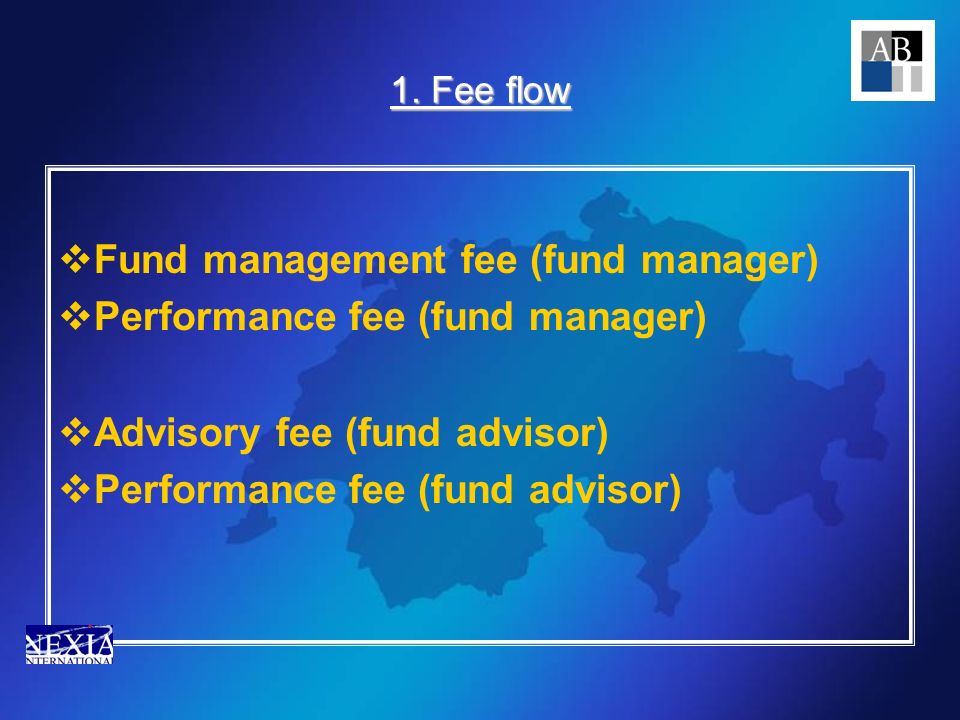 AB

1. Fee flow

❖Fund management fee (fund manager)
❖Performance fee (fund manager)

❖Advisory fee (fund advisor)
❖Performance fee (fund advisor)

NEXIA
INTERNATIONAL